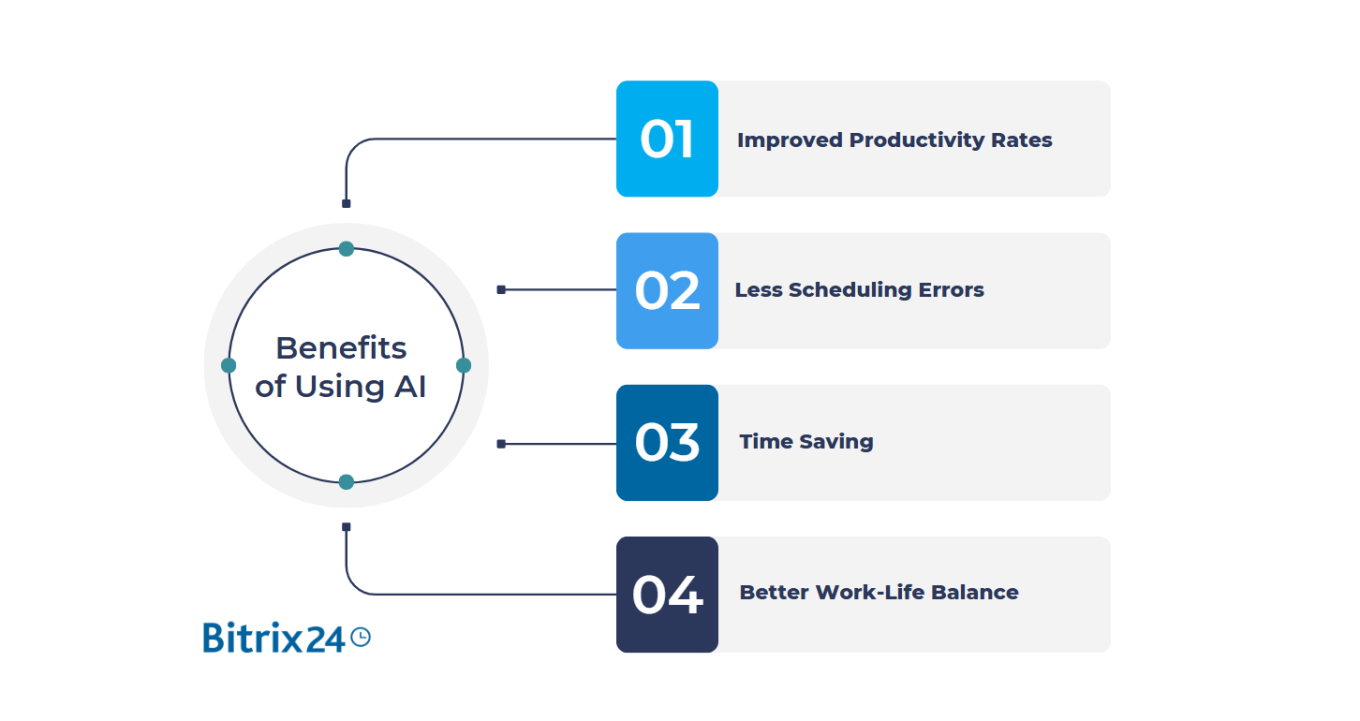 Benefits of Using AI

01 Improved Productivity Rates

02 Less Scheduling Errors

03 Time Saving

04 Better Work-Life Balance

Bitrix24